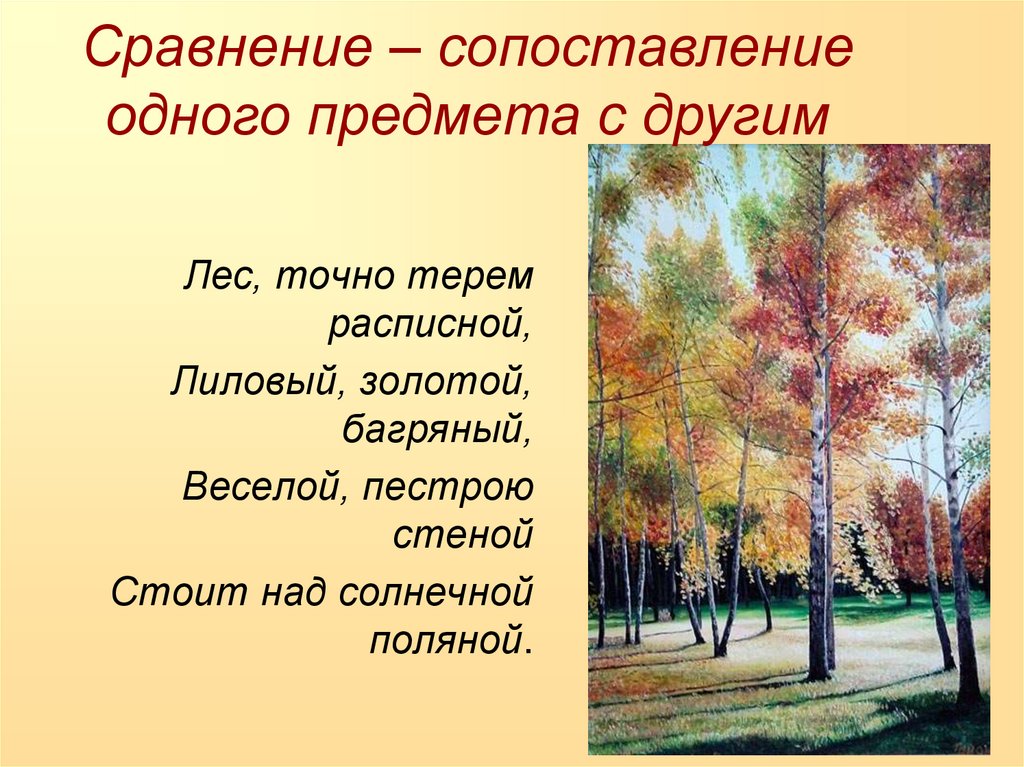 Сравнение – сопоставление одного предмета с другим

Лес, точно терем расписной,

Лиловый, золотой, багряный,

Веселой, пестрою стеной

Стоит над солнечной поляной.